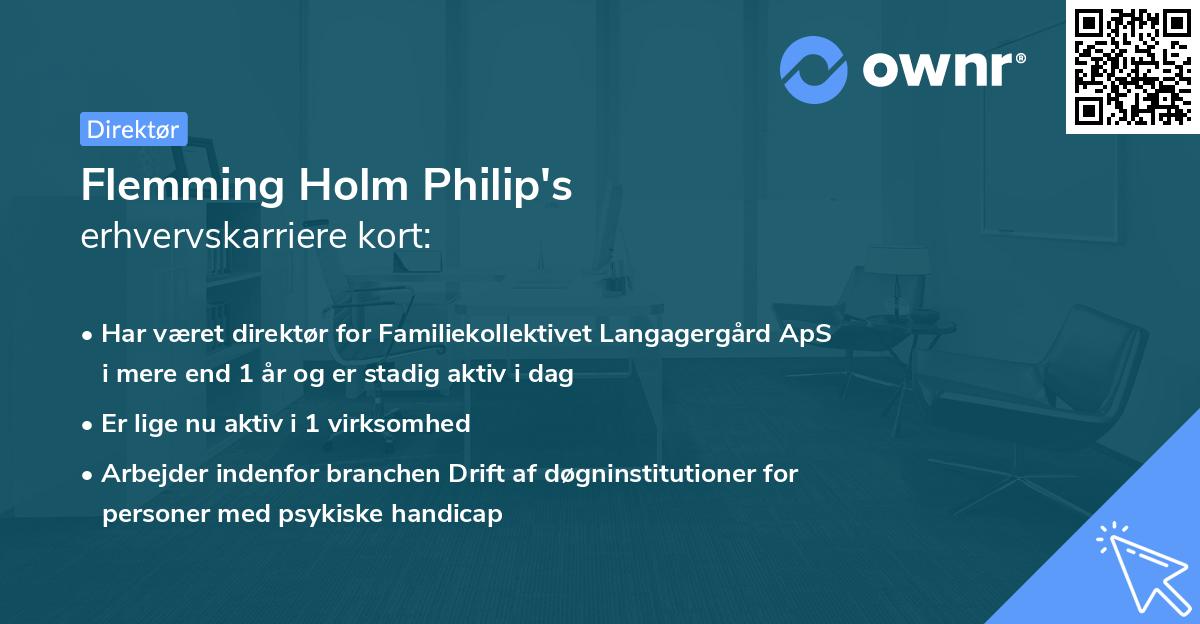 ownr®

Direktør

Flemming Holm Philip's
erhvervskarriere kort:

• Har været direktør for Familiekollektivet Langagergård ApS i mere end 1 år og er stadig aktiv i dag
• Er lige nu aktiv i 1 virksomhed
• Arbejder indenfor branchen Drift af døgninstitutioner for personer med psykiske handicap